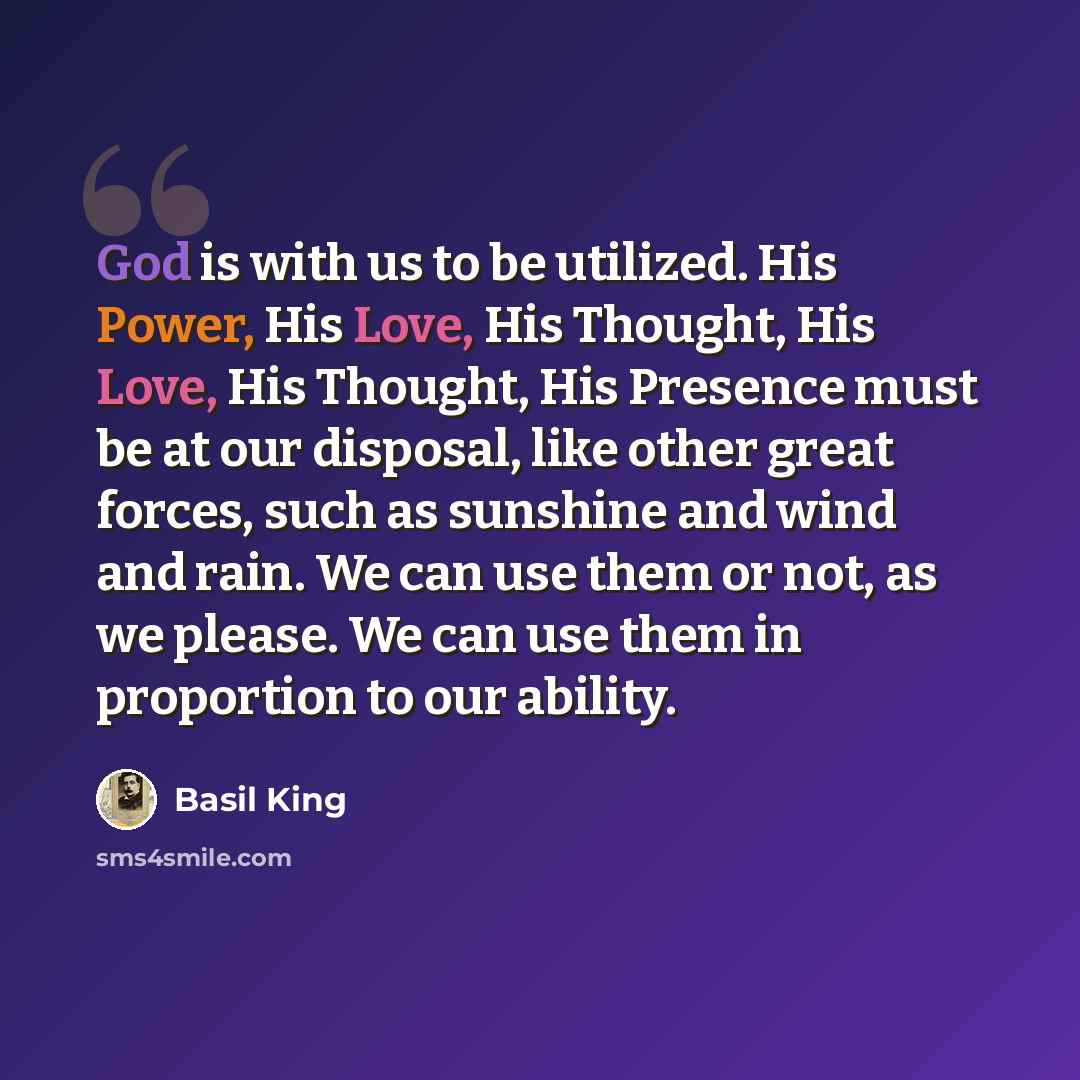 God is with us to be utilized. His Power, His Love, His Thought, His Love, His Thought, His Presence must be at our disposal, like other great forces, such as sunshine and wind and rain. We can use them or not, as we please. We can use them in proportion to our ability.

Basil King

sms4smile.com